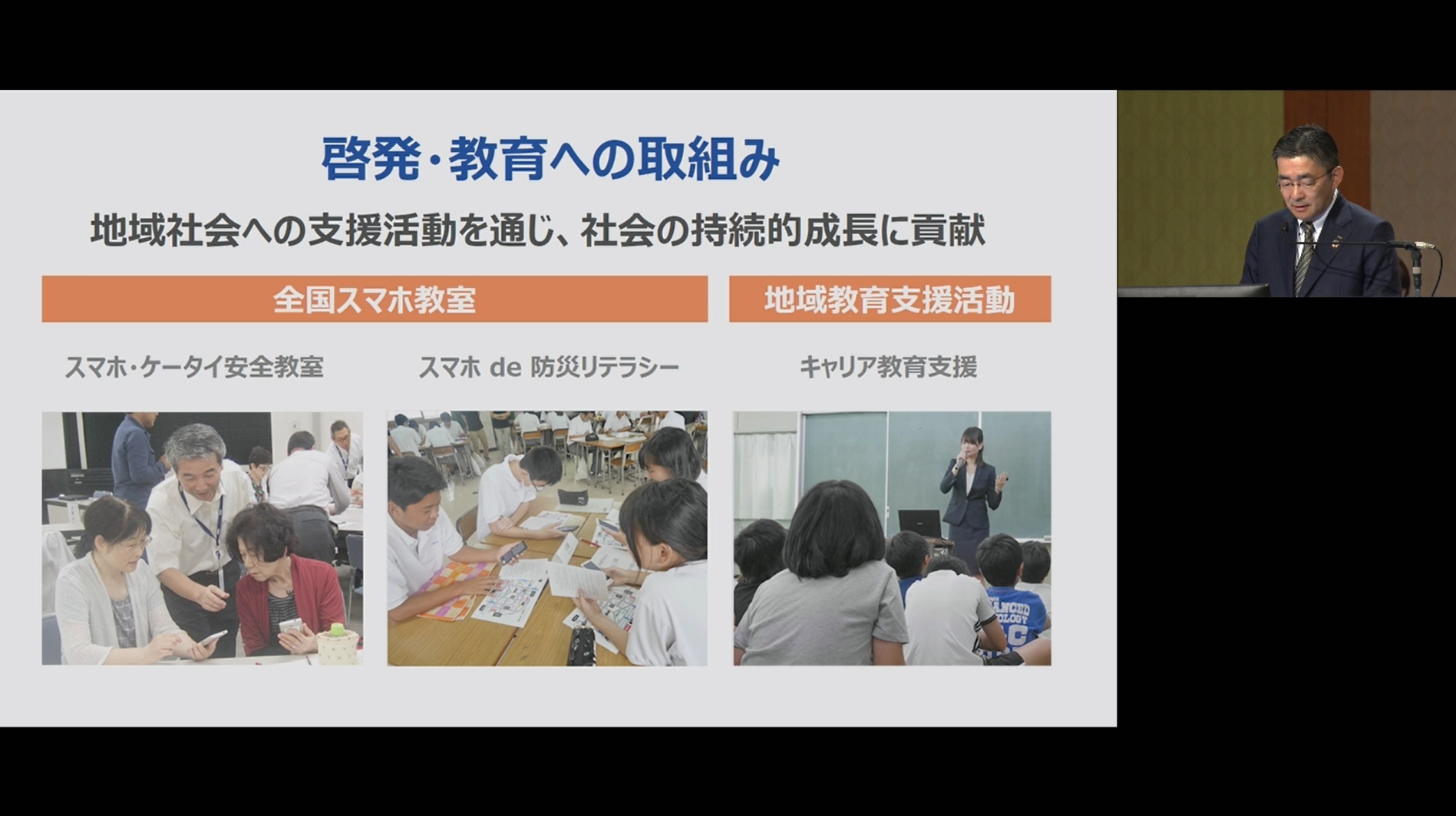 啓発・教育への取組み

地域社会への支援活動を通じ、社会の持続的成長に貢献

全国スマホ教室

地域教育支援活動

スマホ・ケータイ安全教室

スマホ de 防災リテラシー

キャリア教育支援